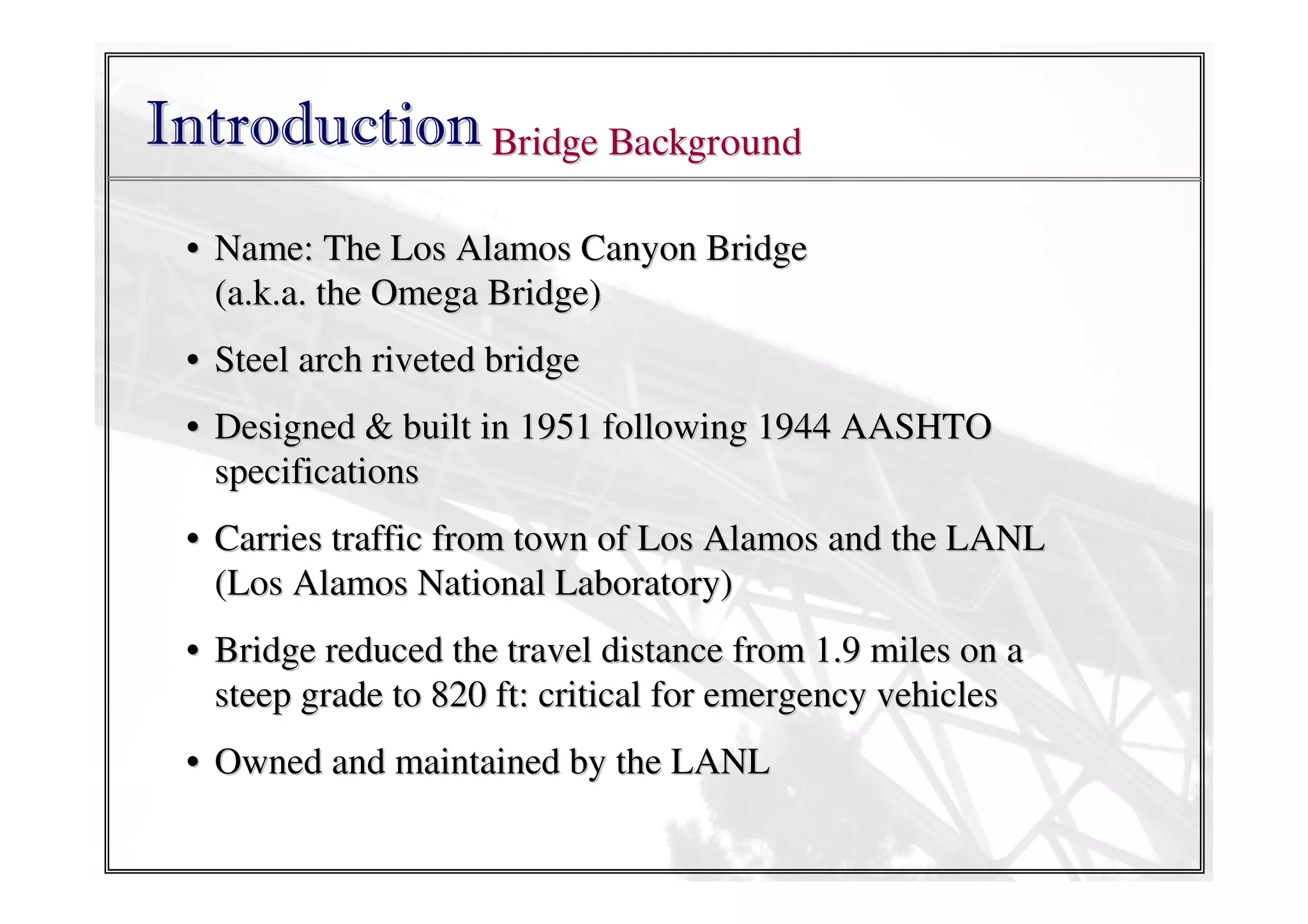 Introduction Bridge Background

• Name: The Los Alamos Canyon Bridge (a.k.a. the Omega Bridge)

• Steel arch riveted bridge

• Designed & built in 1951 following 1944 AASHTO specifications

• Carries traffic from town of Los Alamos and the LANL (Los Alamos National Laboratory)

• Bridge reduced the travel distance from 1.9 miles on a steep grade to 820 ft: critical for emergency vehicles

• Owned and maintained by the LANL